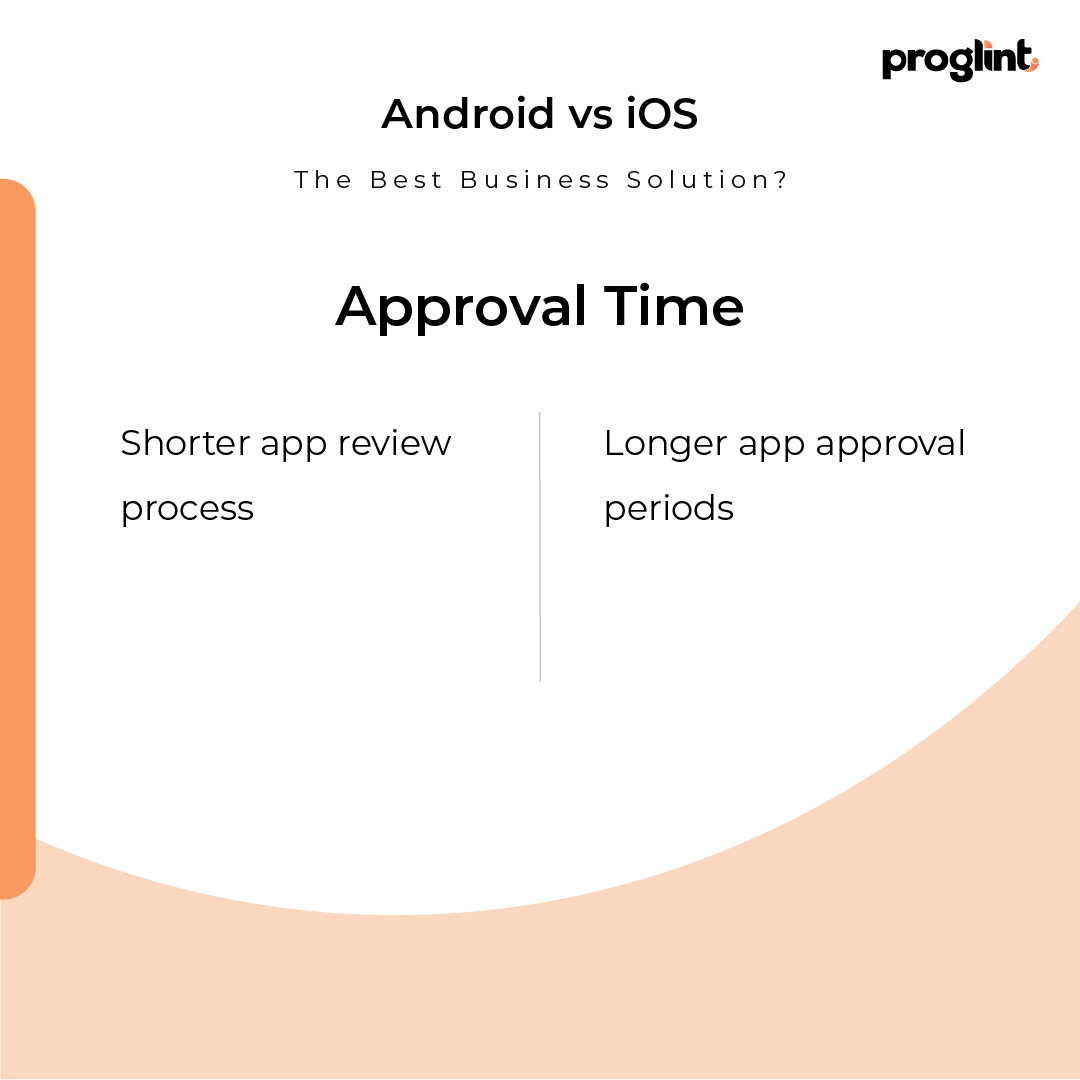 proglint

Android vs iOS

The Best Business Solution?

Approval Time

Shorter app review process

Longer app approval periods